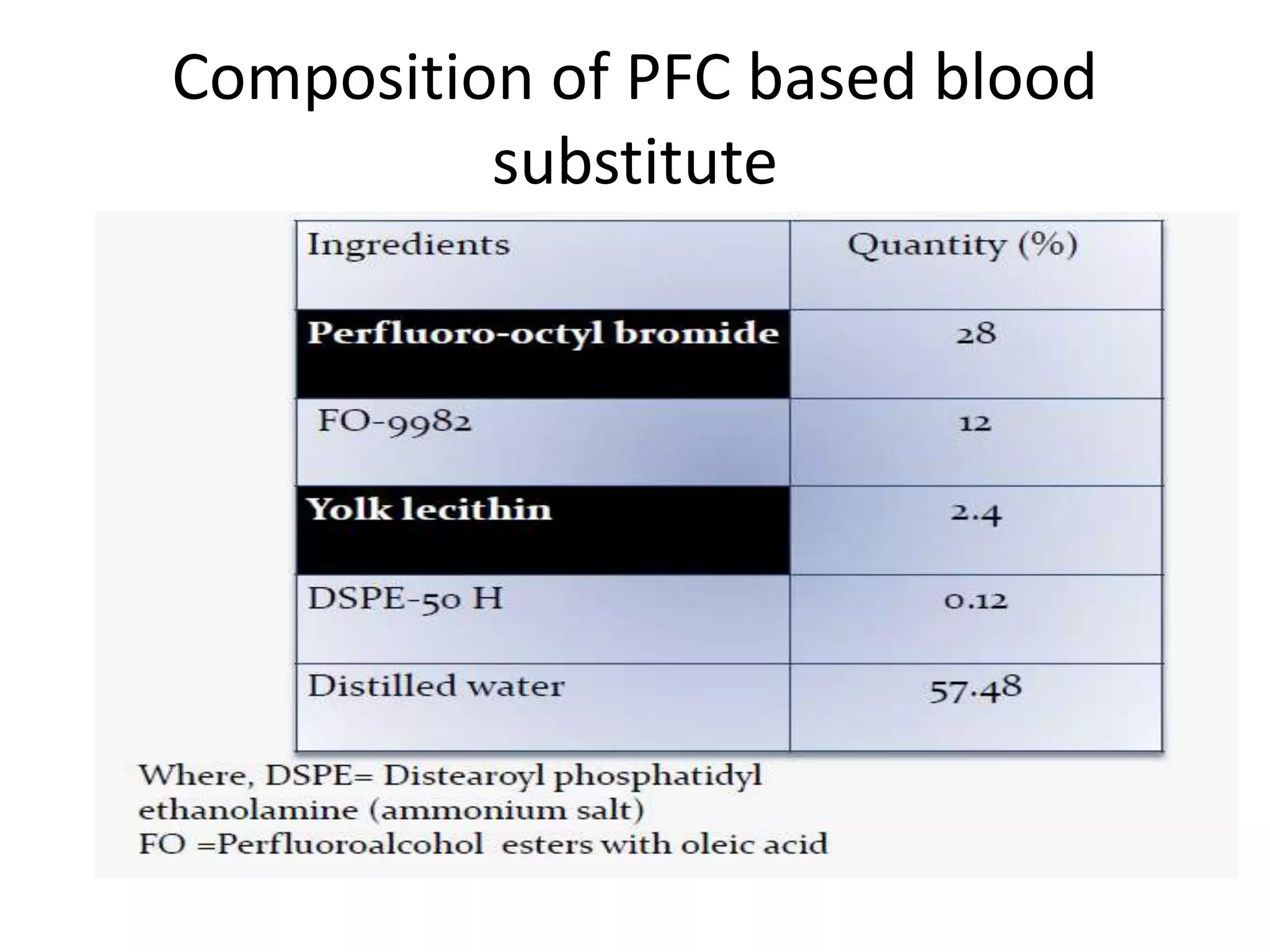 Composition of PFC based blood substitute

| Ingredients | Quantity (%) |
|---|---|
| Perfluoro-octyl bromide | 28 |
| FO-9982 | 12 |
| Yolk lecithin | 2.4 |
| DSPE-50 H | 0.12 |
| Distilled water | 57.48 |

Where, DSPE= Distearoyl phosphatidyl ethanolamine (ammonium salt)
FO =Perfluoroalcohol esters with oleic acid